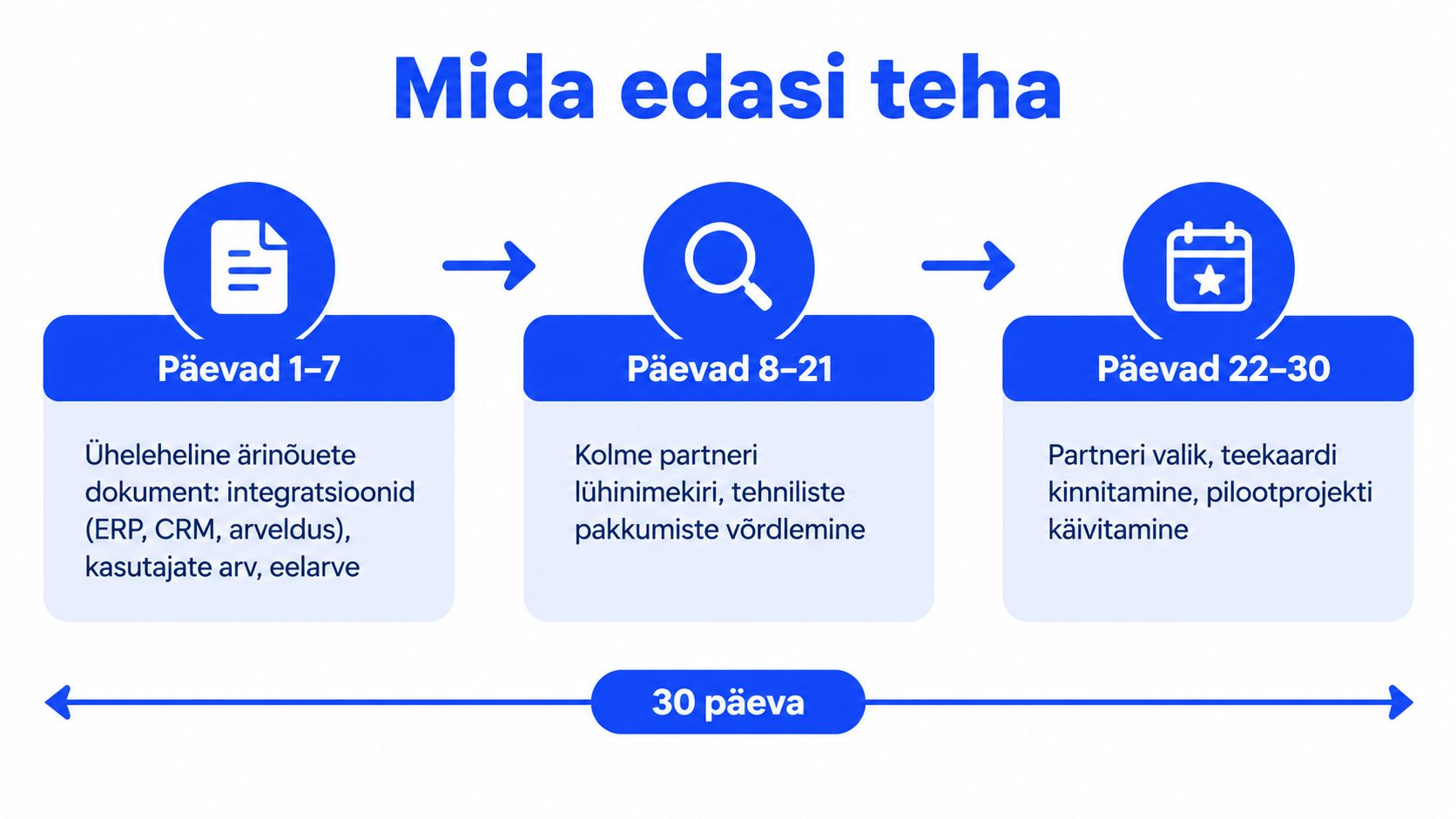 Mida edasi teha

Päevad 1–7

Üheleheline ärinõuete dokument: integratsioonid (ERP, CRM, arveldus), kasutajate arv, eelarve

Päevad 8–21

Kolme partneri lühinimekiri, tehniliste pakkumiste võrdlemine

Päevad 22–30

Partneri valik, teekaardi kinnitamine, pilootprojekti käivitamine

30 päeva